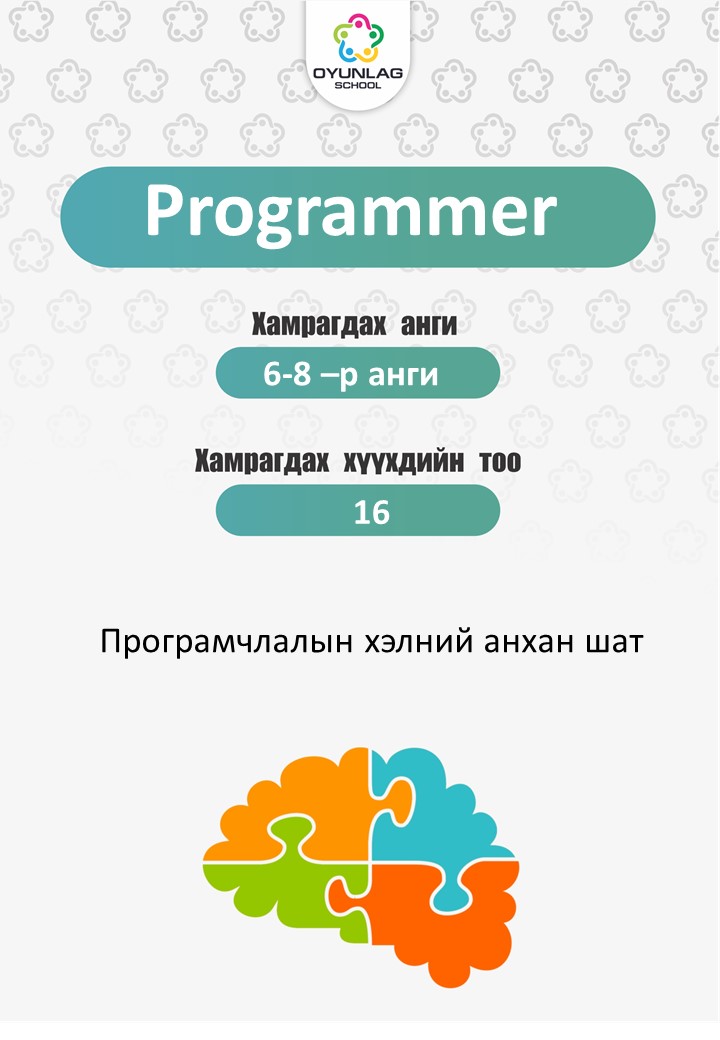 OYUNLAG
SCHOOL

Programmer

Хамрагдах анги

6-8 –р анги

Хамрагдах хүүхдийн тоо

16

Програмчлалын хэлний анхан шат